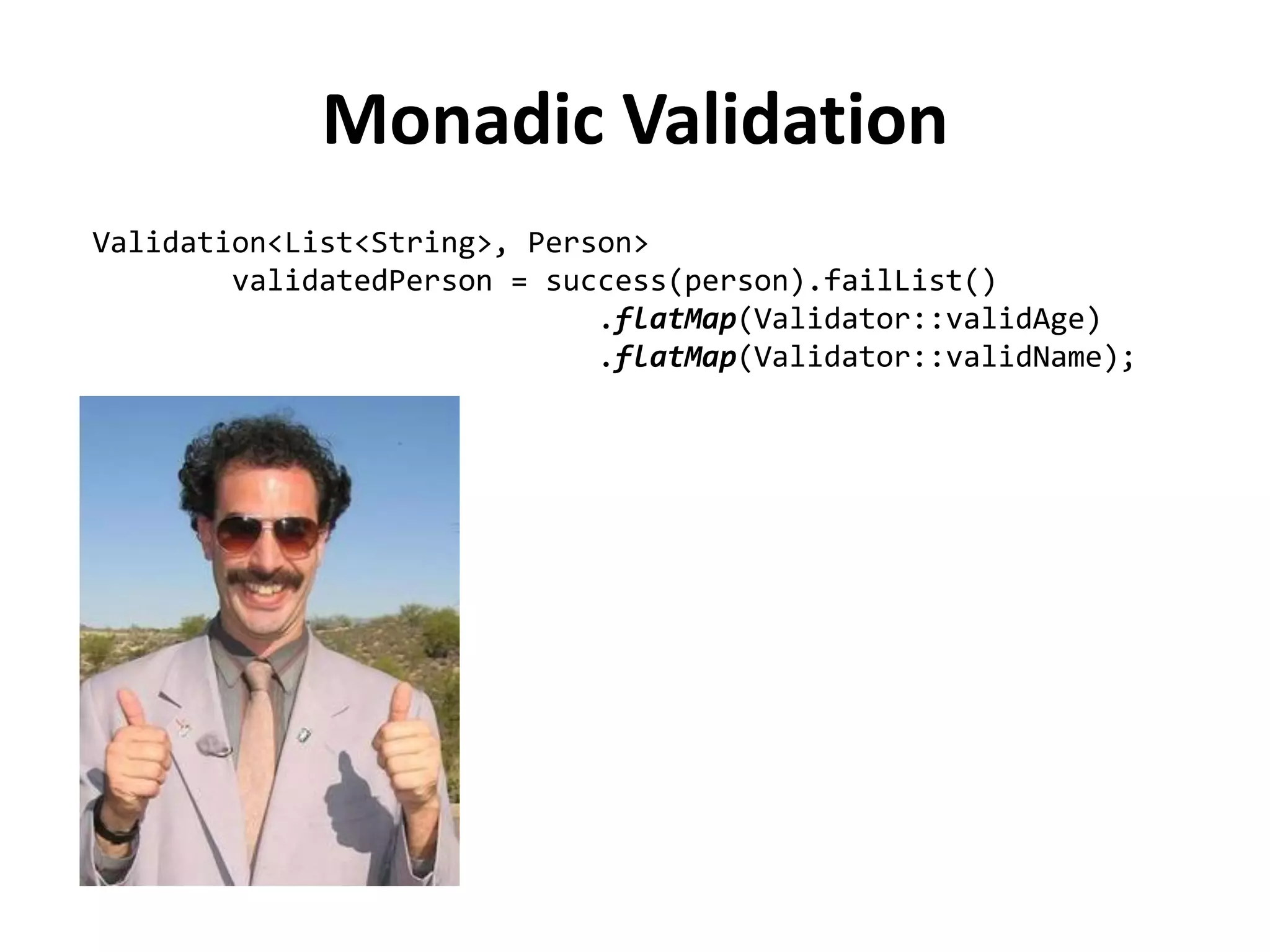 Monadic Validation

Validation<List<String>, Person>
validatedPerson = success(person).failList()
.flatMap(Validator::validAge)
.flatMap(Validator::validName);